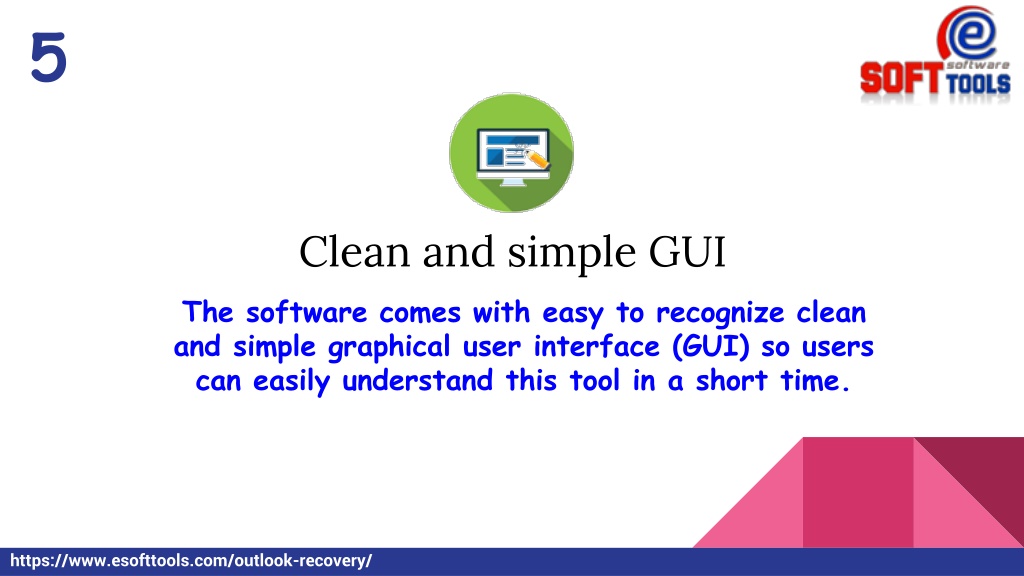 5

e software SOFT TOOLS

Clean and simple GUI

The software comes with easy to recognize clean and simple graphical user interface (GUI) so users can easily understand this tool in a short time.

https://www.esofttools.com/outlook-recovery/